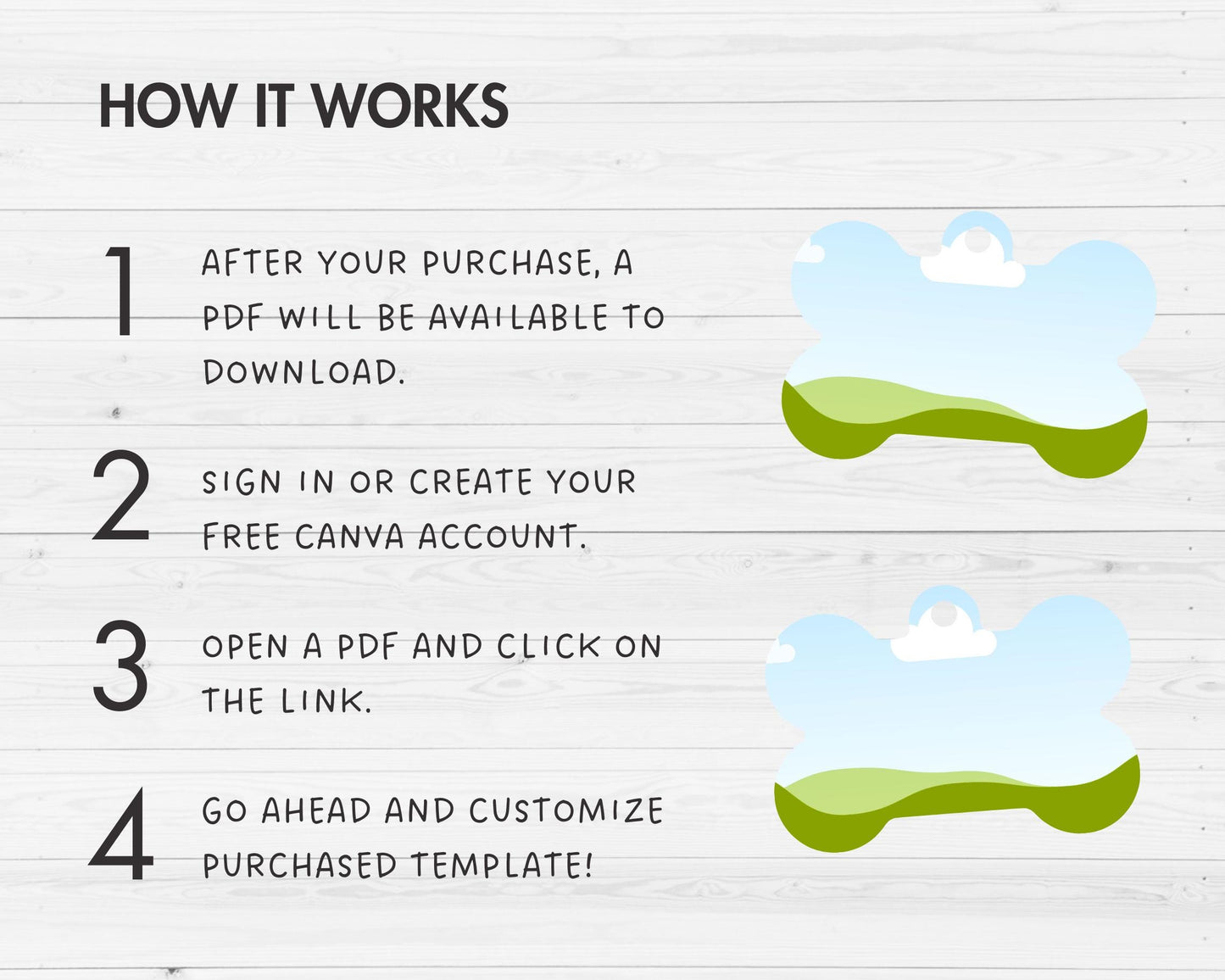 HOW IT WORKS

1 AFTER YOUR PURCHASE, A PDF WILL BE AVAILABLE TO DOWNLOAD.

2 SIGN IN OR CREATE YOUR FREE CANVA ACCOUNT.

3 OPEN A PDF AND CLICK ON THE LINK.

4 GO AHEAD AND CUSTOMIZE PURCHASED TEMPLATE!